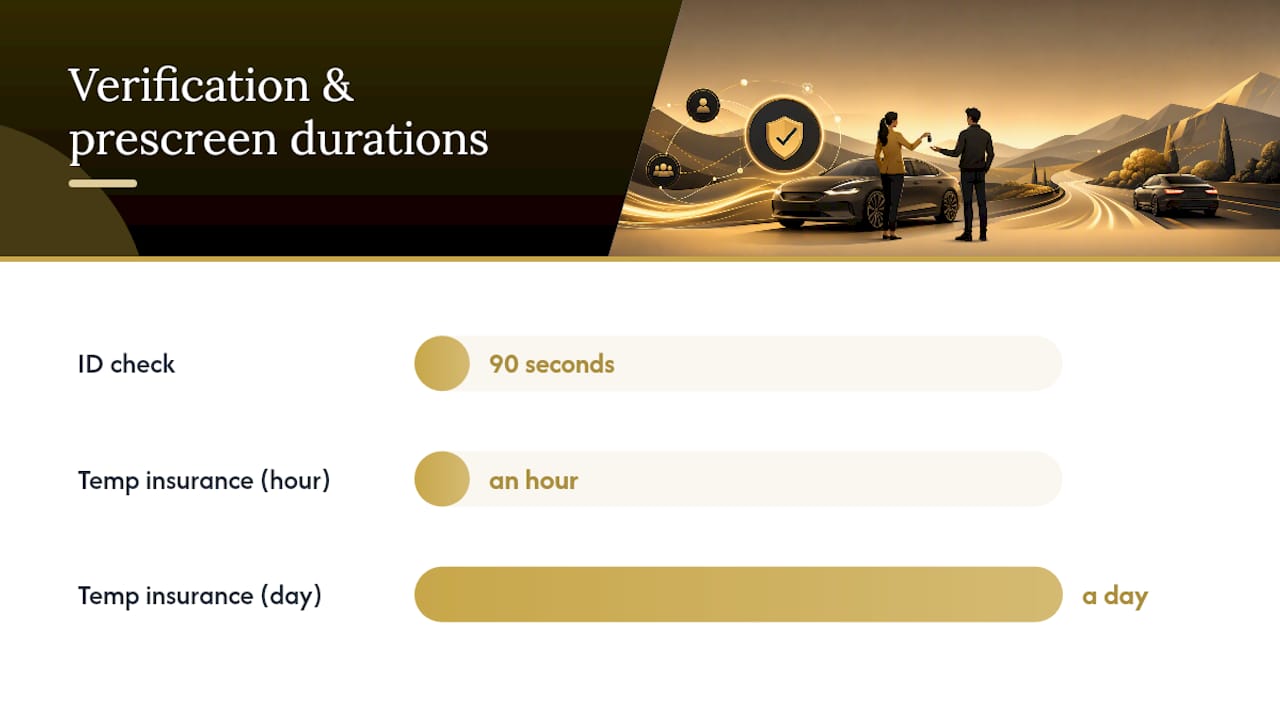 Verification & prescreen durations

ID check

90 seconds

Temp insurance (hour)

an hour

Temp insurance (day)

a day